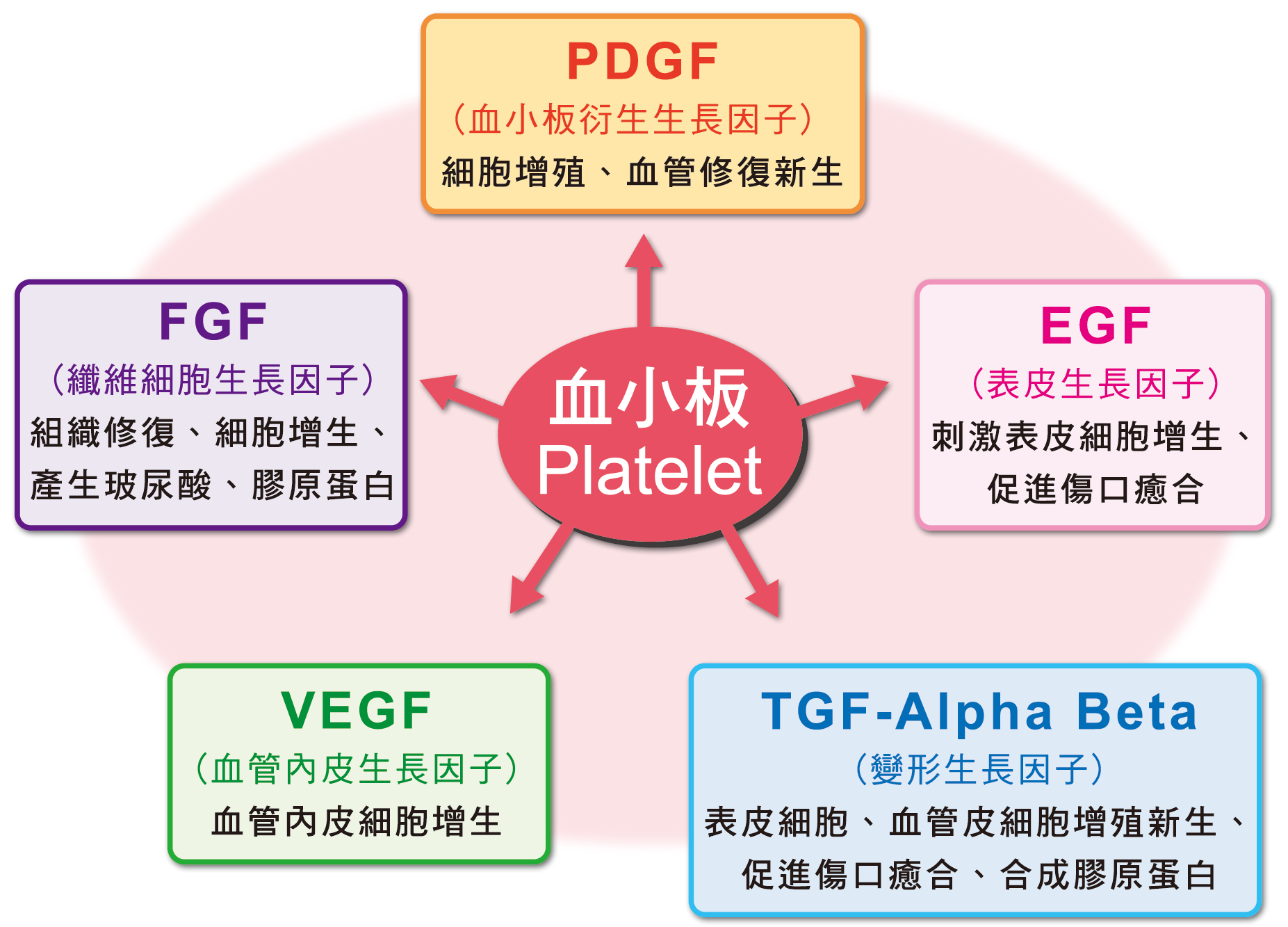 PDGF
(血小板衍生生長因子)
細胞增殖、血管修復新生

FGF
(纖維細胞生長因子)
組織修復、細胞增生、產生玻尿酸、膠原蛋白

血小板
Platelet

EGF
(表皮生長因子)
刺激表皮細胞增生、促進傷口癒合

VEGF
(血管內皮生長因子)
血管內皮細胞增生

TGF-Alpha Beta
(變形生長因子)
表皮細胞、血管皮細胞增殖新生、促進傷口癒合、合成膠原蛋白